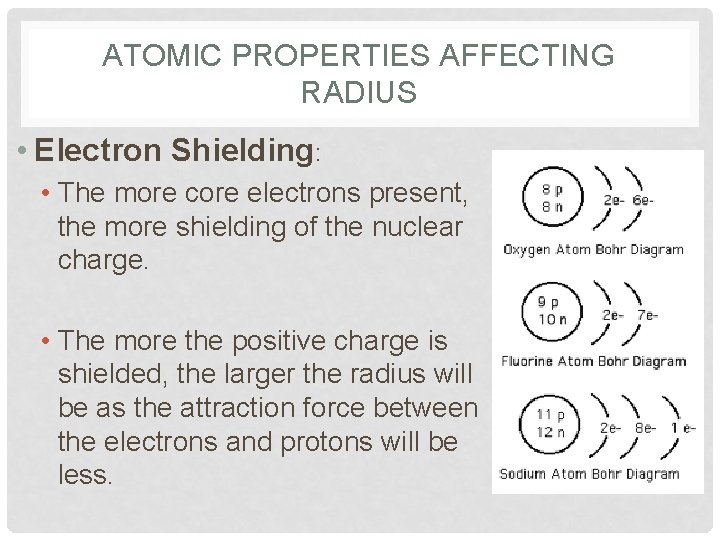 ATOMIC PROPERTIES AFFECTING RADIUS

• Electron Shielding:

• The more core electrons present, the more shielding of the nuclear charge.

• The more the positive charge is shielded, the larger the radius will be as the attraction force between the electrons and protons will be less.

8 p
8 n
2e- 6e-
Oxygen Atom Bohr Diagram

9 p
10 n
2e- 7e-
Fluorine Atom Bohr Diagram

11 p
12 n
2e- 8e- 1 e-
Sodium Atom Bohr Diagram